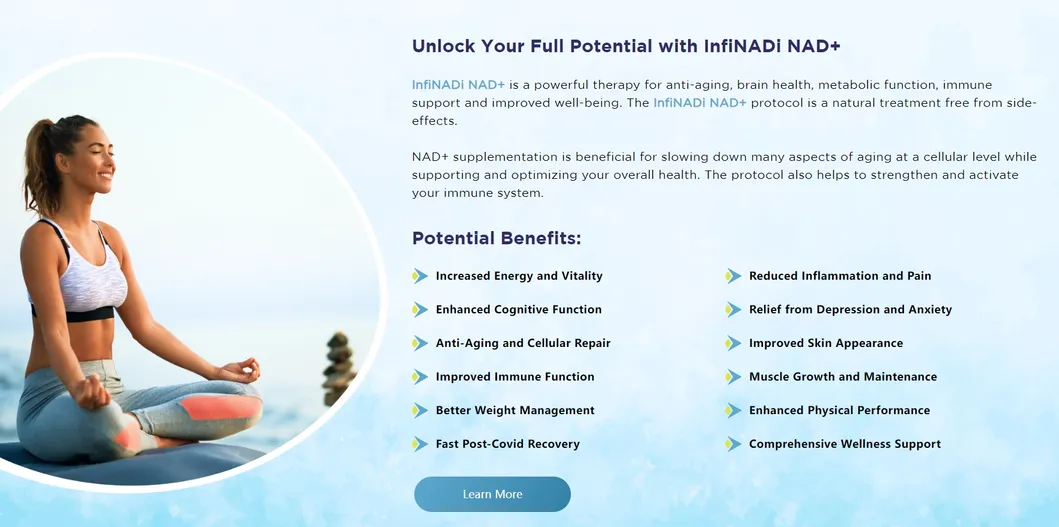 Unlock Your Full Potential with InfiNADi NAD+

InfiNADi NAD+ is a powerful therapy for anti-aging, brain health, metabolic function, immune support and improved well-being. The InfiNADi NAD+ protocol is a natural treatment free from side-effects.

NAD+ supplementation is beneficial for slowing down many aspects of aging at a cellular level while supporting and optimizing your overall health. The protocol also helps to strengthen and activate your immune system.

Potential Benefits:

Increased Energy and Vitality
Enhanced Cognitive Function
Anti-Aging and Cellular Repair
Improved Immune Function
Better Weight Management
Fast Post-Covid Recovery

Reduced Inflammation and Pain
Relief from Depression and Anxiety
Improved Skin Appearance
Muscle Growth and Maintenance
Enhanced Physical Performance
Comprehensive Wellness Support

Learn More